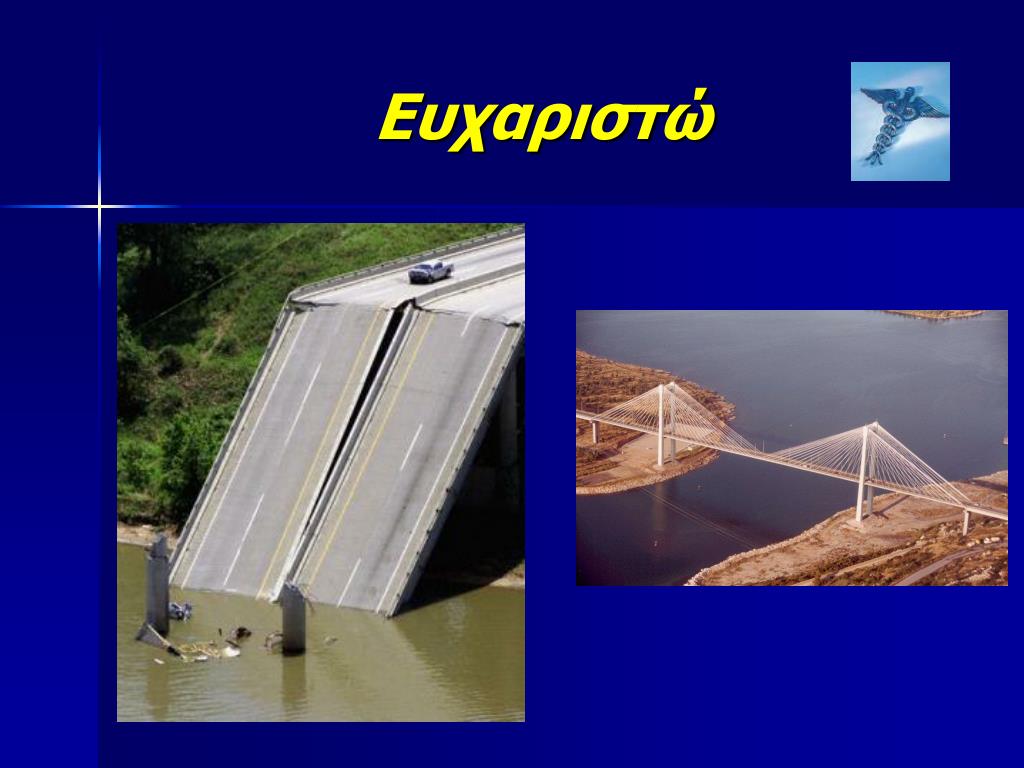 Ευχαριστώ